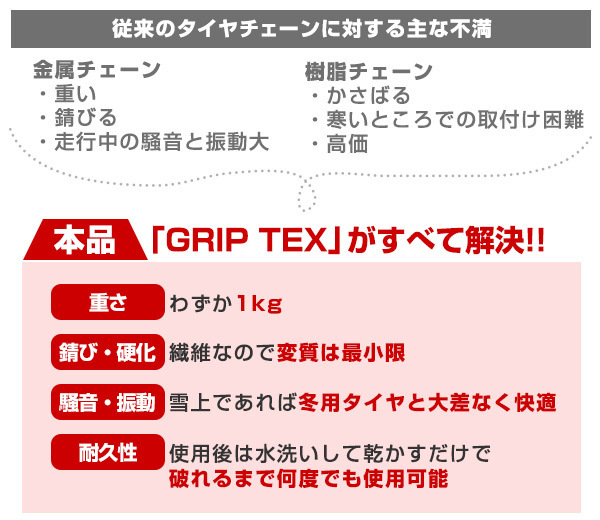 従来のタイヤチェーンに対する主な不満

金属チェーン
・重い
・錆びる
・走行中の騒音と振動大

樹脂チェーン
・かさばる
・寒いところでの取付け困難
・高価

本品 「GRIP TEX」がすべて解決!!

重さ わずか1kg

錆び・硬化 繊維なので変質は最小限

騒音・振動 雪上であれば冬用タイヤと大差なく快適

耐久性 使用後は水洗いして乾かすだけで破れるまで何度でも使用可能